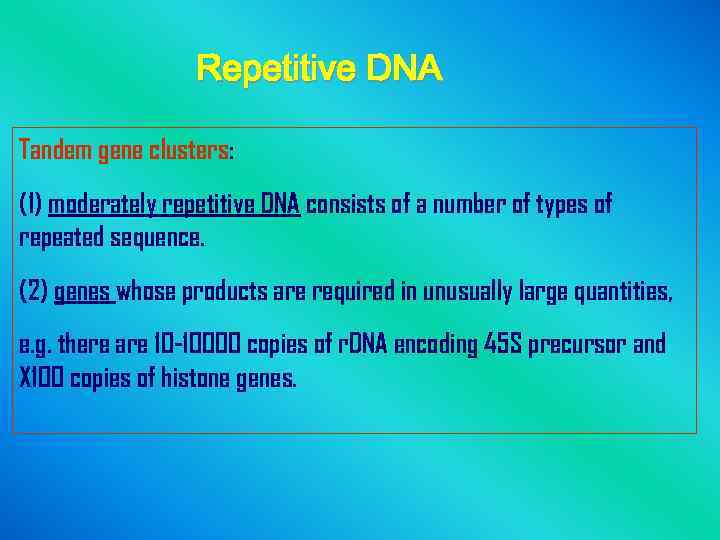 Repetitive DNA

Tandem gene clusters:

(1) moderately repetitive DNA consists of a number of types of repeated sequence.

(2) genes whose products are required in unusually large quantities,

e.g. there are 10-10000 copies of rDNA encoding 45S precursor and X100 copies of histone genes.